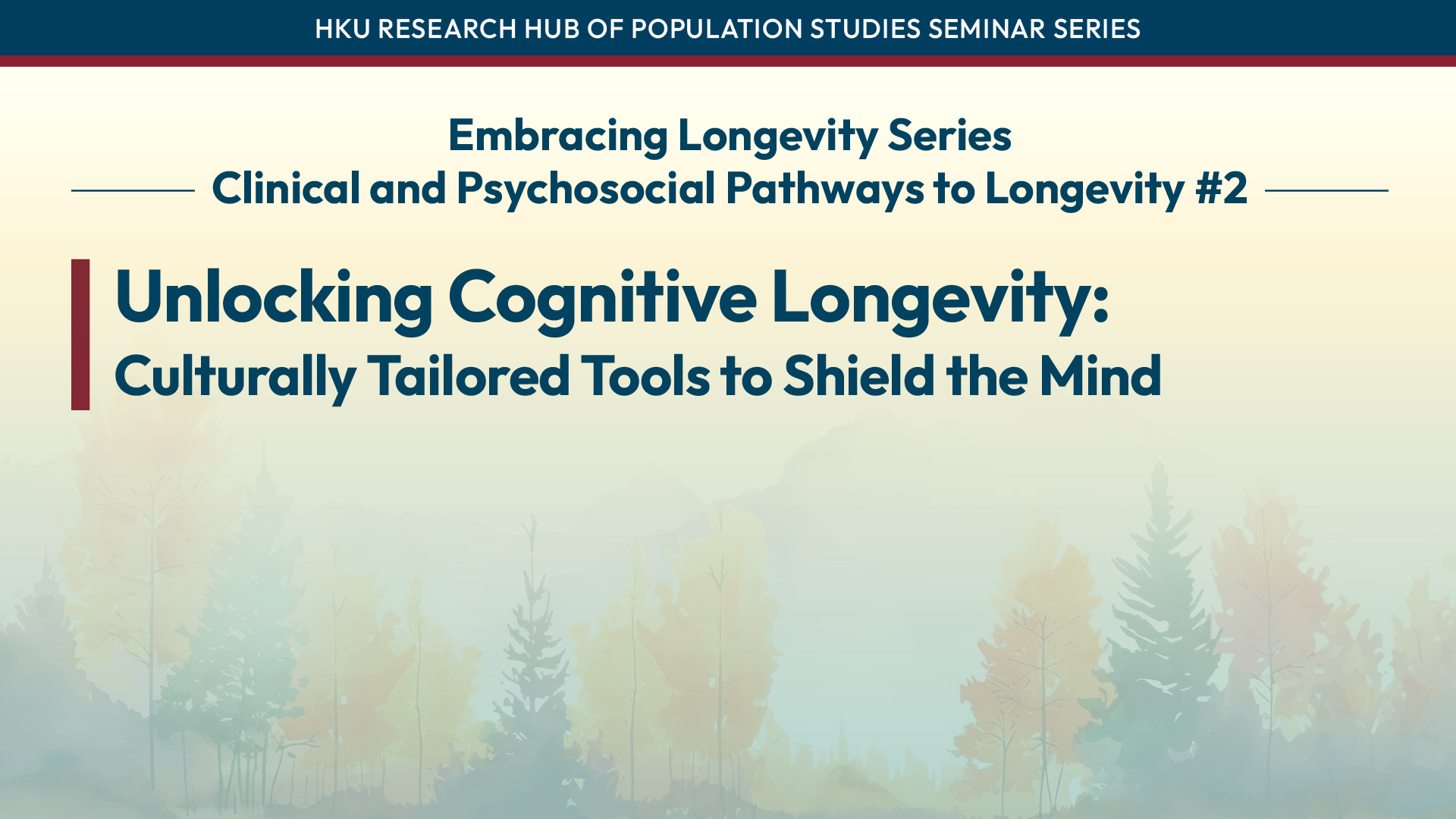 HKU RESEARCH HUB OF POPULATION STUDIES SEMINAR SERIES

Embracing Longevity Series
Clinical and Psychosocial Pathways to Longevity #2

Unlocking Cognitive Longevity:
Culturally Tailored Tools to Shield the Mind